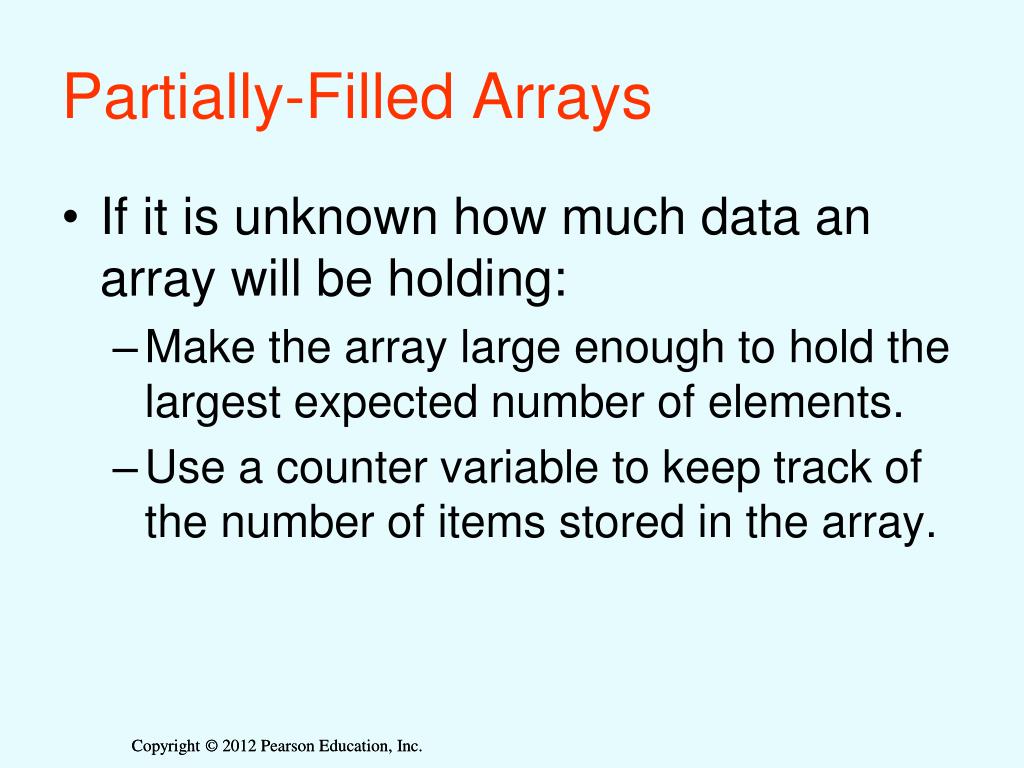 Partially-Filled Arrays

• If it is unknown how much data an array will be holding:

– Make the array large enough to hold the largest expected number of elements.

– Use a counter variable to keep track of the number of items stored in the array.

Copyright © 2012 Pearson Education, Inc.